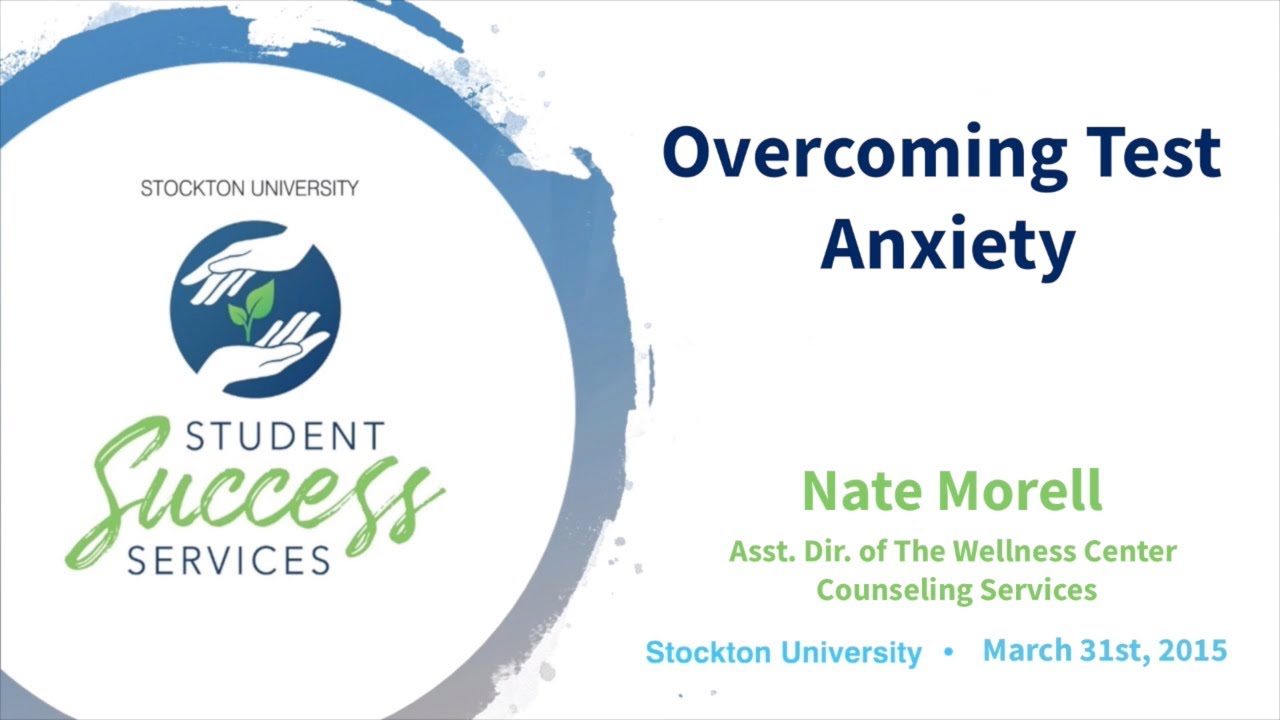 STOCKTON UNIVERSITY

STUDENT
Success
SERVICES

Overcoming Test Anxiety

Nate Morell

Asst. Dir. of The Wellness Center
Counseling Services

Stockton University • March 31st, 2015